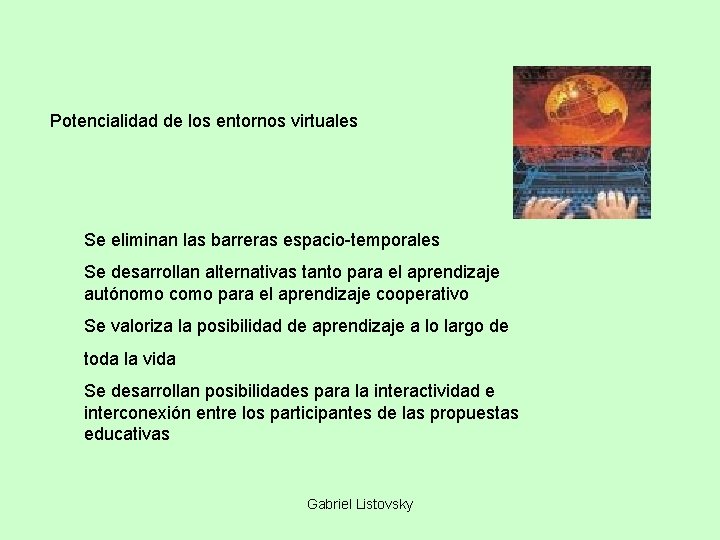 Potencialidad de los entornos virtuales

Se eliminan las barreras espacio-temporales

Se desarrollan alternativas tanto para el aprendizaje autónomo como para el aprendizaje cooperativo

Se valoriza la posibilidad de aprendizaje a lo largo de

toda la vida

Se desarrollan posibilidades para la interactividad e interconexión entre los participantes de las propuestas educativas

Gabriel Listovsky